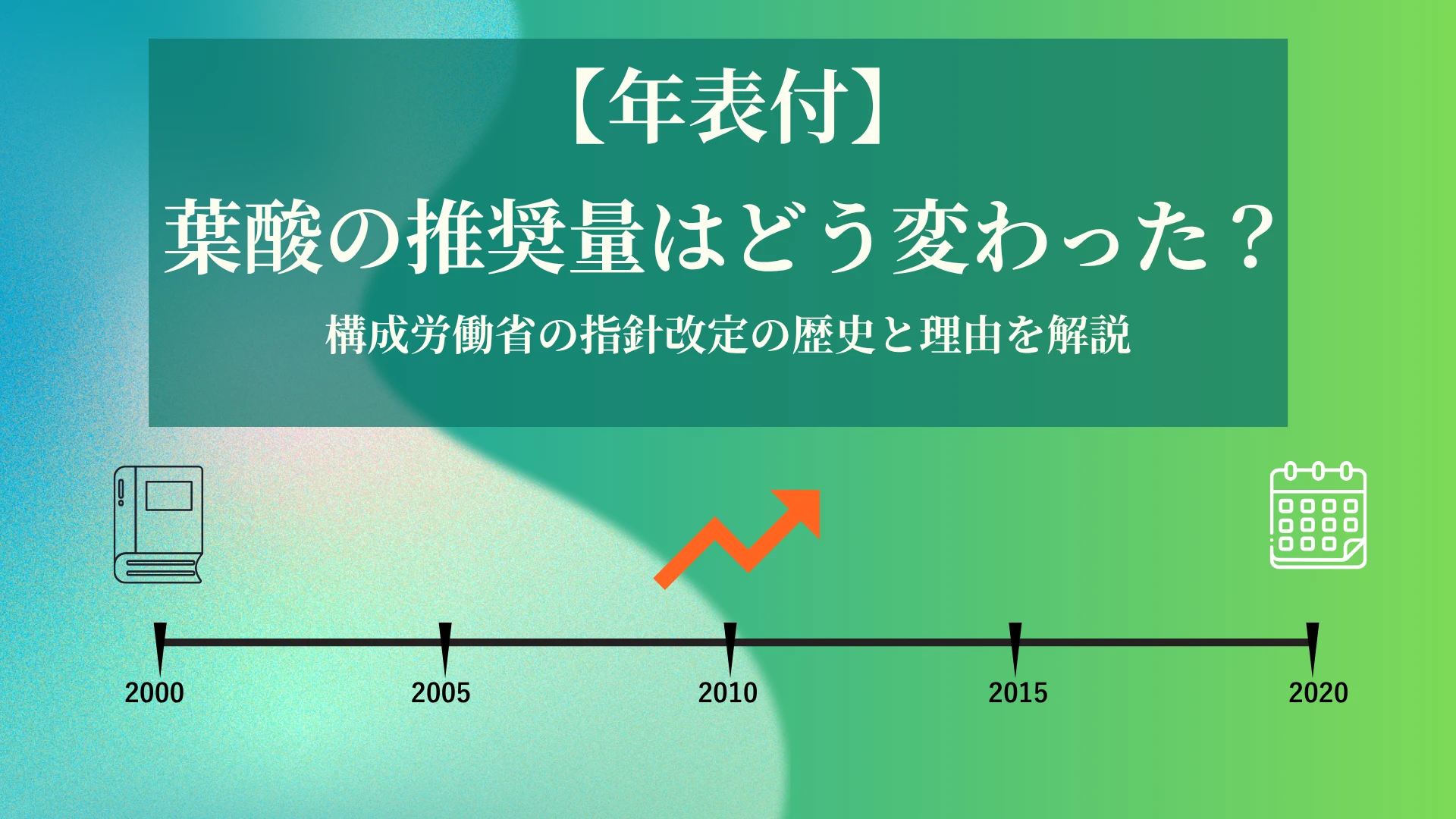 【年表付】
葉酸の推奨量はどう変わった？

構成労働省の指針改定の歴史と理由を解説

2000
2005
2010
2015
2020